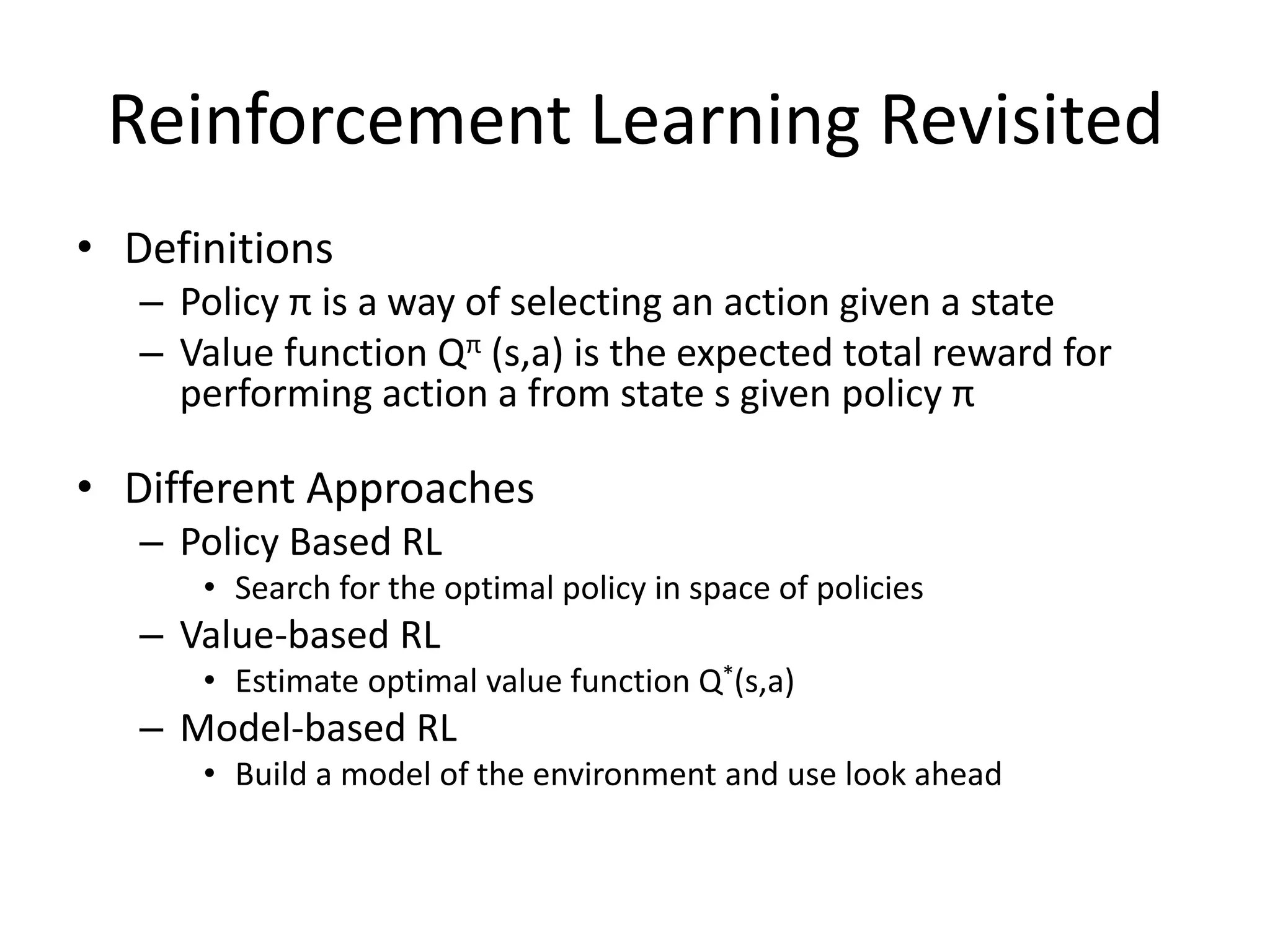 Reinforcement Learning Revisited

• Definitions
– Policy π is a way of selecting an action given a state
– Value function $Q^{\pi}$ (s,a) is the expected total reward for performing action a from state s given policy π

• Different Approaches
– Policy Based RL
• Search for the optimal policy in space of policies
– Value-based RL
• Estimate optimal value function $Q^{*}$(s,a)
– Model-based RL
• Build a model of the environment and use look ahead